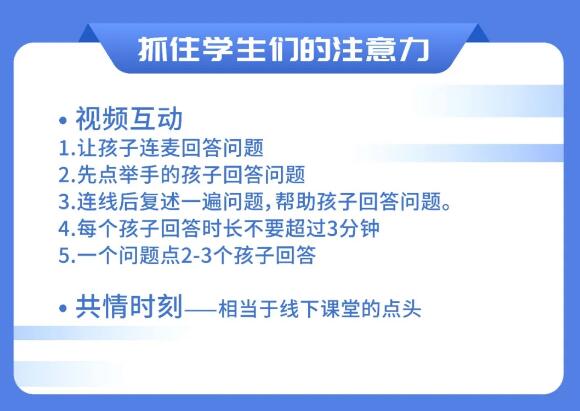 抓住学生们的注意力

• 视频互动
1.让孩子连麦回答问题
2.先点举手的孩子回答问题
3.连线后复述一遍问题，帮助孩子回答问题。
4.每个孩子回答时长不要超过3分钟
5.一个问题点2-3个孩子回答

• 共情时刻——相当于线下课堂的点头